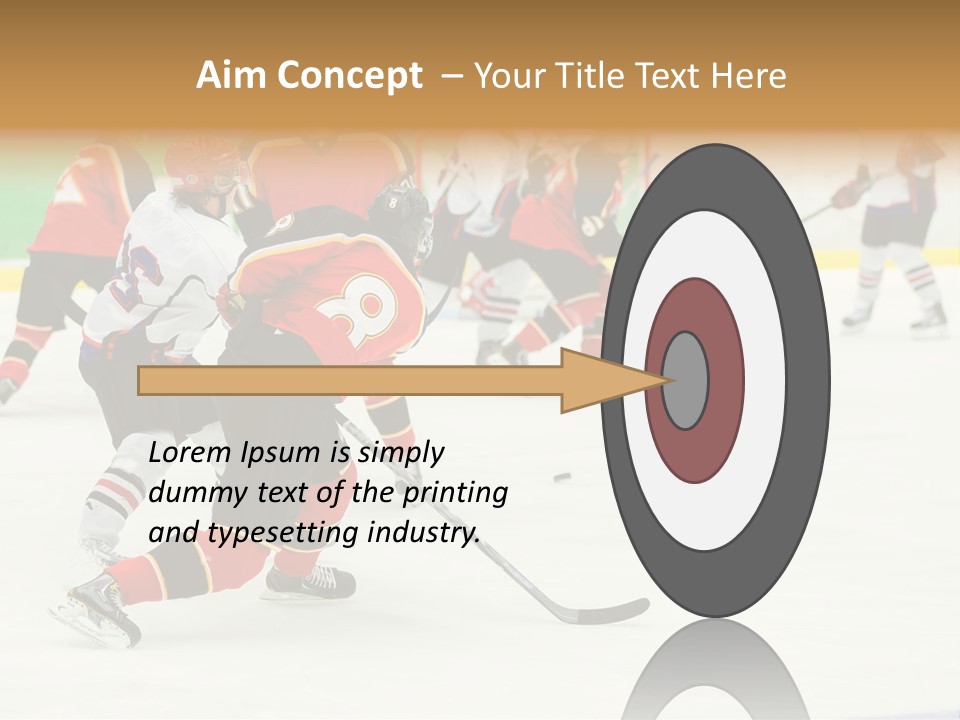 Aim Concept – Your Title Text Here

Lorem Ipsum is simply dummy text of the printing and typesetting industry.